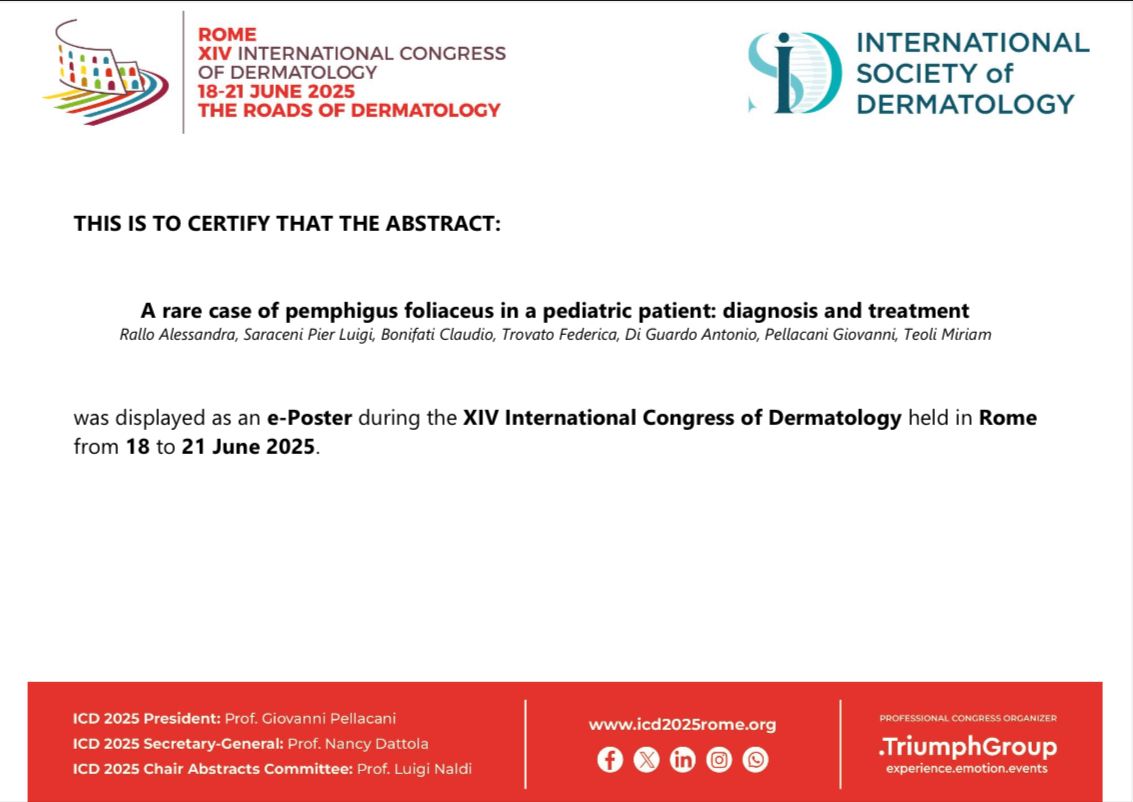 ROME
XIV INTERNATIONAL CONGRESS OF DERMATOLOGY
18-21 JUNE 2025
THE ROADS OF DERMATOLOGY

INTERNATIONAL SOCIETY of DERMATOLOGY

THIS IS TO CERTIFY THAT THE ABSTRACT:

A rare case of pemphigus foliaceus in a pediatric patient: diagnosis and treatment
Rallo Alessandra, Saraceni Pier Luigi, Bonifati Claudio, Trovato Federica, Di Guardo Antonio, Pellacani Giovanni, Teoli Miriam

was displayed as an e-Poster during the XIV International Congress of Dermatology held in Rome from 18 to 21 June 2025.

ICD 2025 President: Prof. Giovanni Pellacani
ICD 2025 Secretary-General: Prof. Nancy Dattola
ICD 2025 Chair Abstracts Committee: Prof. Luigi Naldi

www.icd2025rome.org

PROFESSIONAL CONGRESS ORGANIZER
.TriumphGroup
experience.emotion.events